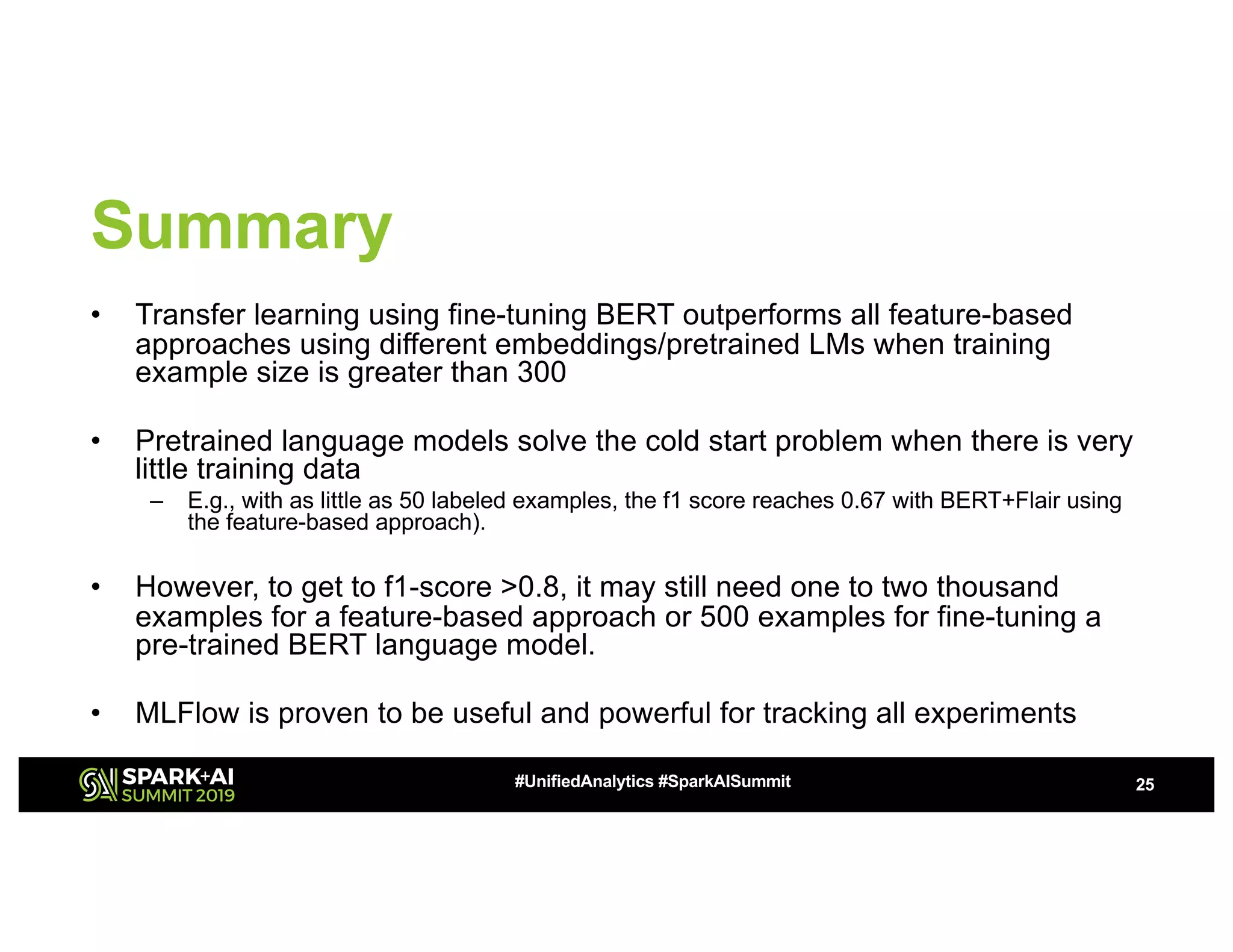 Summary

• Transfer learning using fine-tuning BERT outperforms all feature-based approaches using different embeddings/pretrained LMs when training example size is greater than 300

• Pretrained language models solve the cold start problem when there is very little training data
– E.g., with as little as 50 labeled examples, the f1 score reaches 0.67 with BERT+Flair using the feature-based approach).

• However, to get to f1-score >0.8, it may still need one to two thousand examples for a feature-based approach or 500 examples for fine-tuning a pre-trained BERT language model.

• MLFlow is proven to be useful and powerful for tracking all experiments

SPARK+AI SUMMIT 2019

#UnifiedAnalytics #SparkAISummit

25